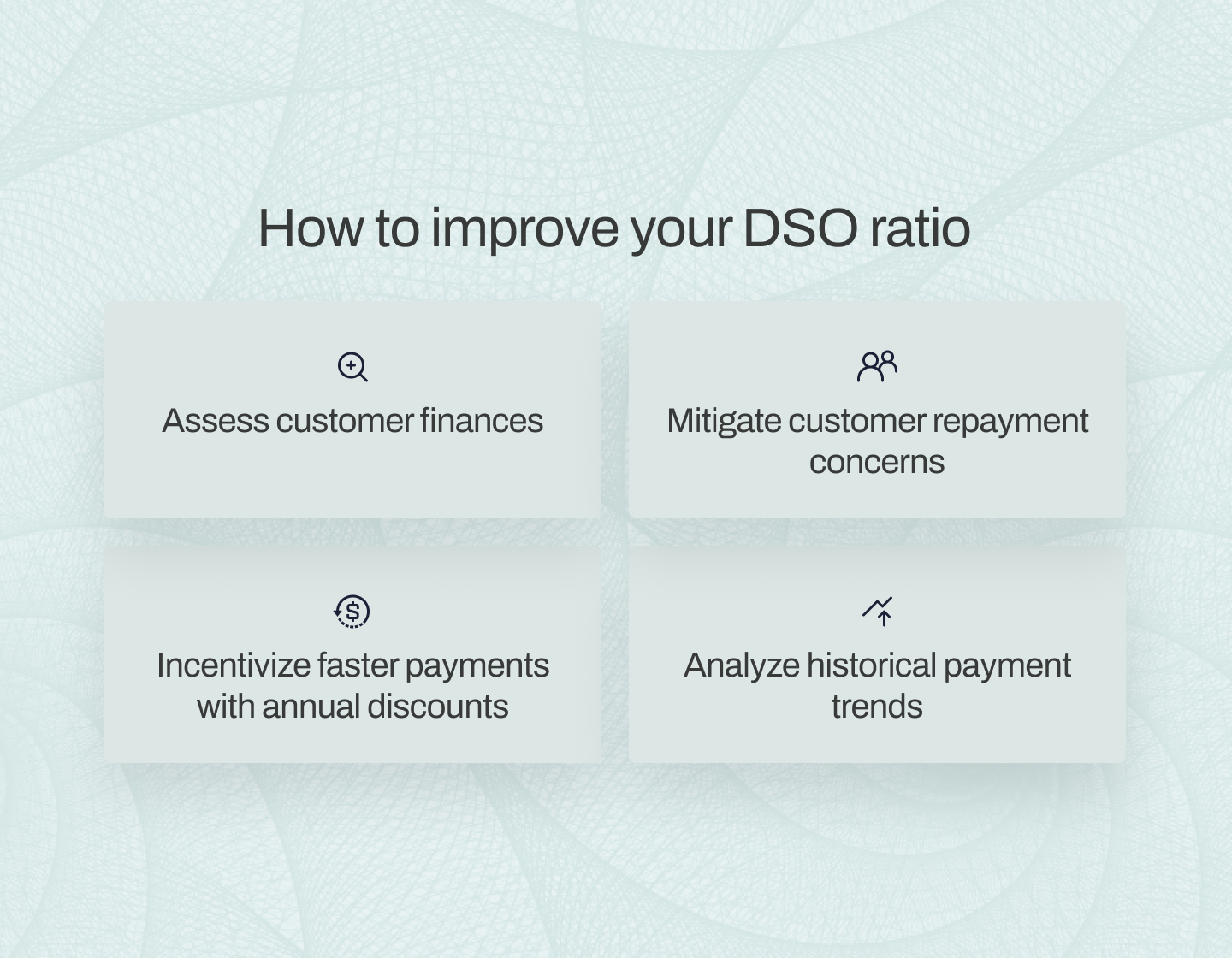 How to improve your DSO ratio

Assess customer finances

Mitigate customer repayment concerns

Incentivize faster payments with annual discounts

Analyze historical payment trends